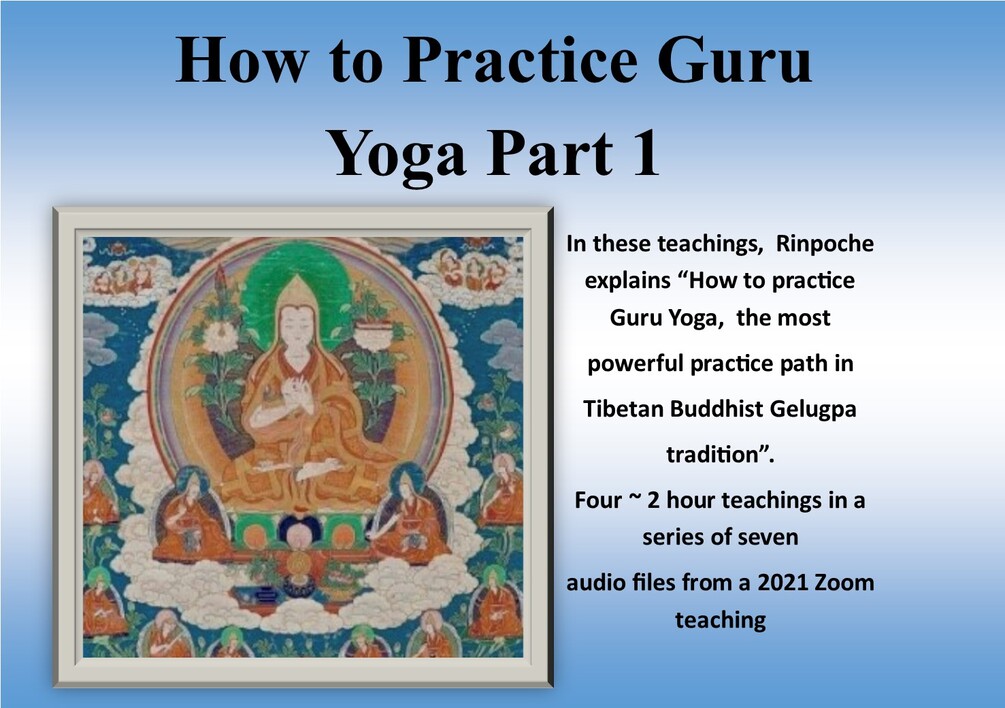 How to Practice Guru Yoga Part 1

In these teachings, Rinpoche explains “How to practice Guru Yoga, the most powerful practice path in Tibetan Buddhist Gelugpa tradition”.

Four ~ 2 hour teachings in a series of seven audio files from a 2021 Zoom teaching